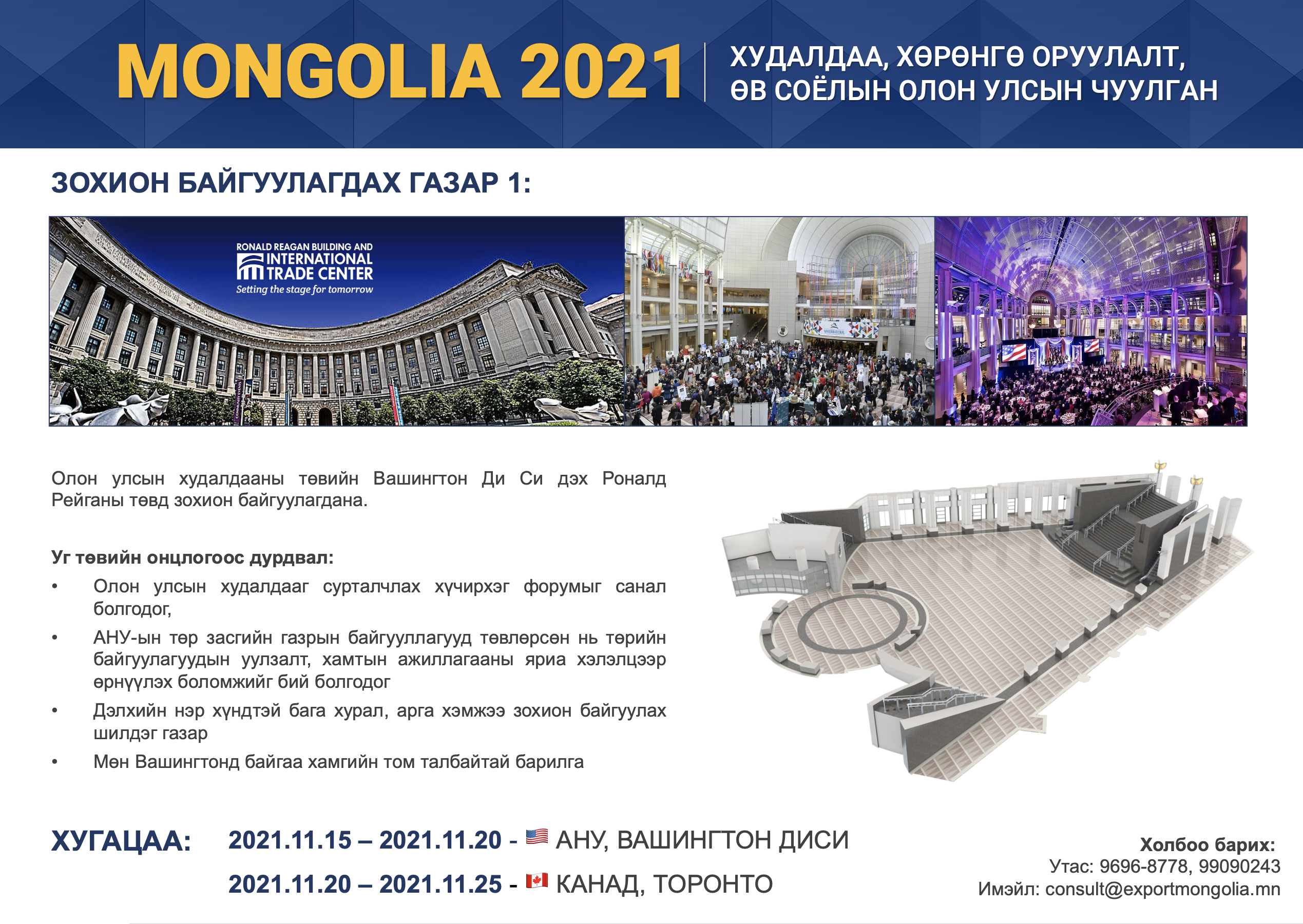 MONGOLIA 2021

ХУДАЛДАА, ХӨРӨНГӨ ОРУУЛАЛТ, ӨВ СОЁЛЫН ОЛОН УЛСЫН ЧУУЛГАН

ЗОХИОН БАЙГУУЛАГДАХ ГАЗАР 1:

RONALD REAGAN BUILDING AND INTERNATIONAL TRADE CENTER
Setting the stage for tomorrow

Олон улсын худалдааны төвийн Вашингтон Ди Си дэх Роналд Рейганы төвд зохион байгуулагдана.

Уг төвийн онцлогоос дурдвал:
• Олон улсын худалдааг сурталчлах хүчирхэг форумыг санал болгодог,
• АНУ-ын төр засгийн газрын байгууллагууд төвлөрсөн нь төрийн байгуулагуудын уулзалт, хамтын ажиллагааны яриа хэлэлцээр өрнүүлэх боломжийг бий болгодог
• Дэлхийн нэр хүндтэй бага хурал, арга хэмжээ зохион байгуулах шилдэг газар
• Мөн Вашингтонд байгаа хамгийн том талбайтай барилга

ХУГАЦАА: 2021.11.15 – 2021.11.20 - АНУ, ВАШИНГТОН ДИСИ
2021.11.20 – 2021.11.25 - КАНАД, ТОРОНТО

Холбоо барих:
Утас: 9696-8778, 99090243
Имэйл: consult@exportmongolia.mn